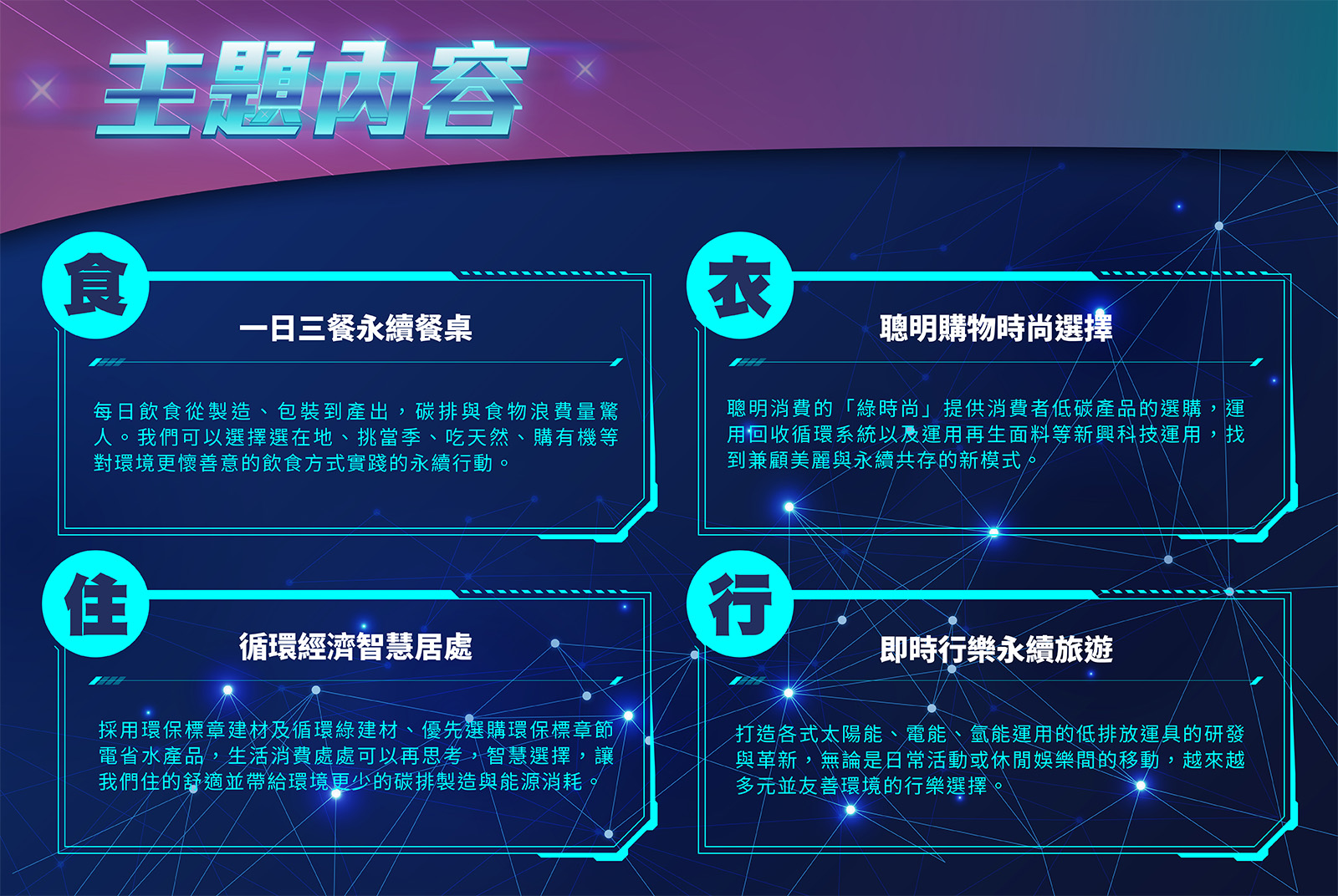 主題內容

食

一日三餐永續餐桌

每日飲食從製造、包裝到產出，碳排與食物浪費量驚人。我們可以選擇選在地、挑當季、吃天然、購有機等對環境更懷善意的飲食方式實踐的永續行動。

衣

聰明購物時尚選擇

聰明消費的「綠時尚」提供消費者低碳產品的選購，運用回收循環系統以及運用再生面料等新興科技運用，找到兼顧美麗與永續共存的新模式。

住

循環經濟智慧居處

採用環保標章建材及循環綠建材、優先選購環保標章節電省水產品，生活消費處處可以再思考，智慧選擇，讓我們住的舒適並帶給環境更少的碳排製造與能源消耗。

行

即時行樂永續旅遊

打造各式太陽能、電能、氫能運用的低排放運具的研發與革新，無論是日常活動或休閒娛樂間的移動，越來越多元並友善環境的行樂選擇。